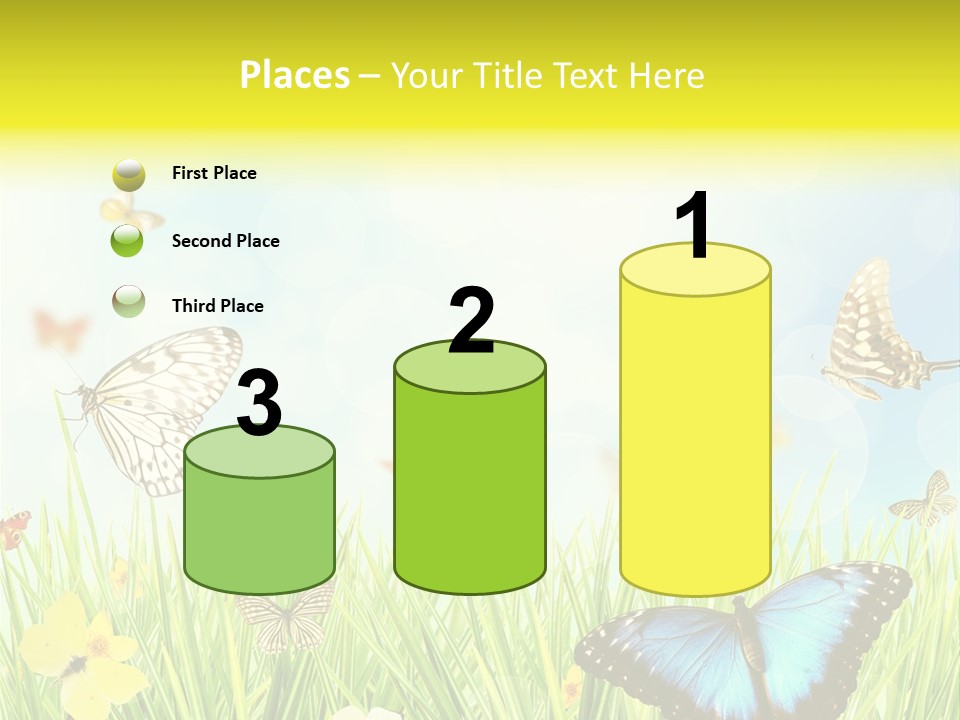 Places – Your Title Text Here

First Place

Second Place

Third Place

3

2

1